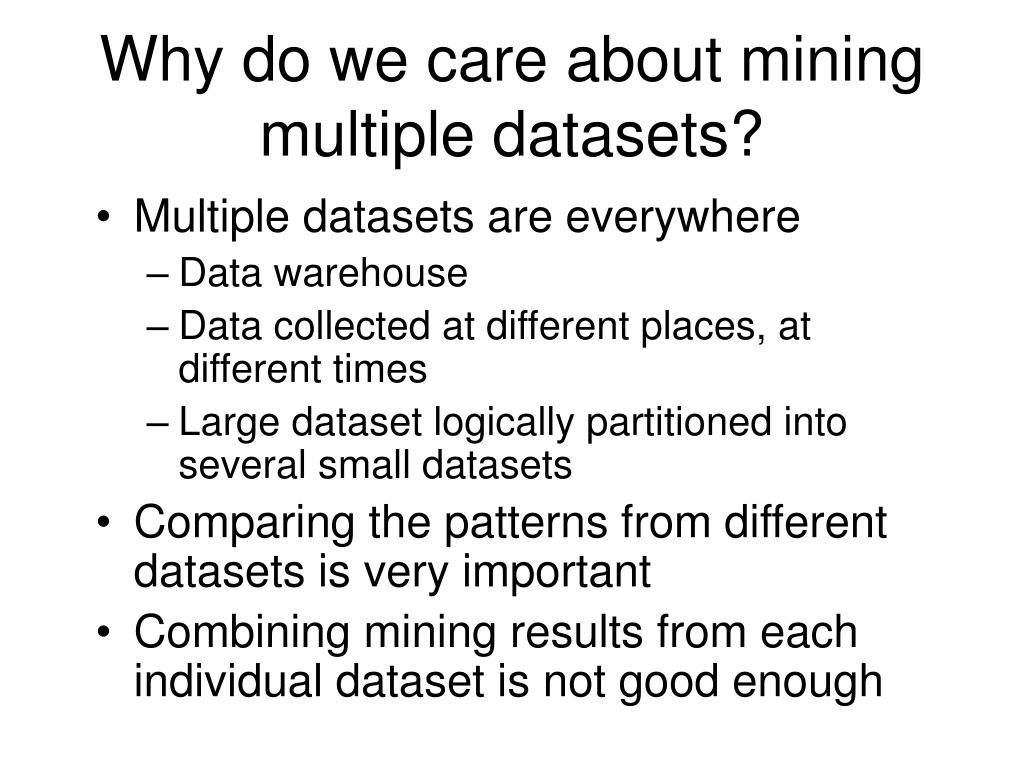 Why do we care about mining multiple datasets?

• Multiple datasets are everywhere
– Data warehouse
– Data collected at different places, at different times
– Large dataset logically partitioned into several small datasets
• Comparing the patterns from different datasets is very important
• Combining mining results from each individual dataset is not good enough